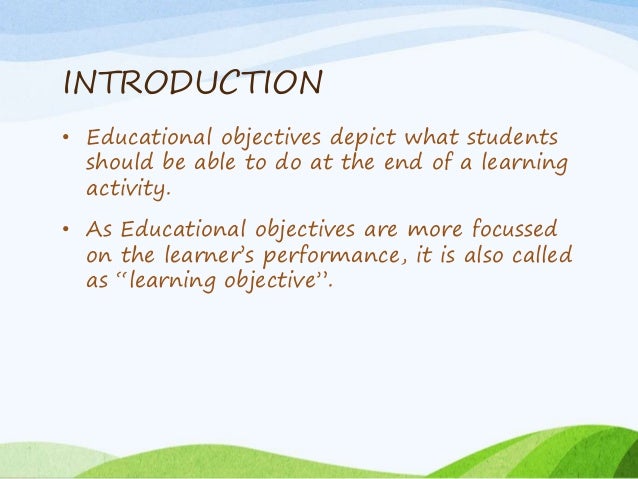 INTRODUCTION

• Educational objectives depict what students should be able to do at the end of a learning activity.

• As Educational objectives are more focussed on the learner's performance, it is also called as "learning objective".